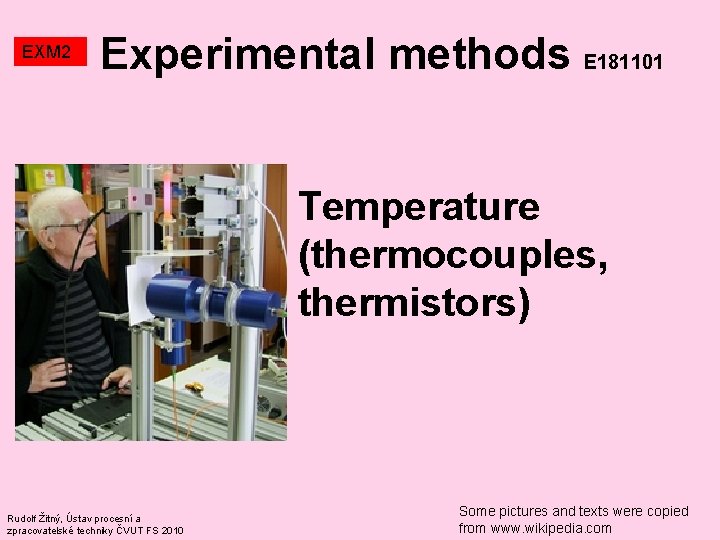 EXM2 Experimental methods E181101

Temperature (thermocouples, thermistors)

Rudolf Žitný, Ústav procesní a zpracovatelské techniky ČVUT FS 2010

Some pictures and texts were copied from www.wikipedia.com